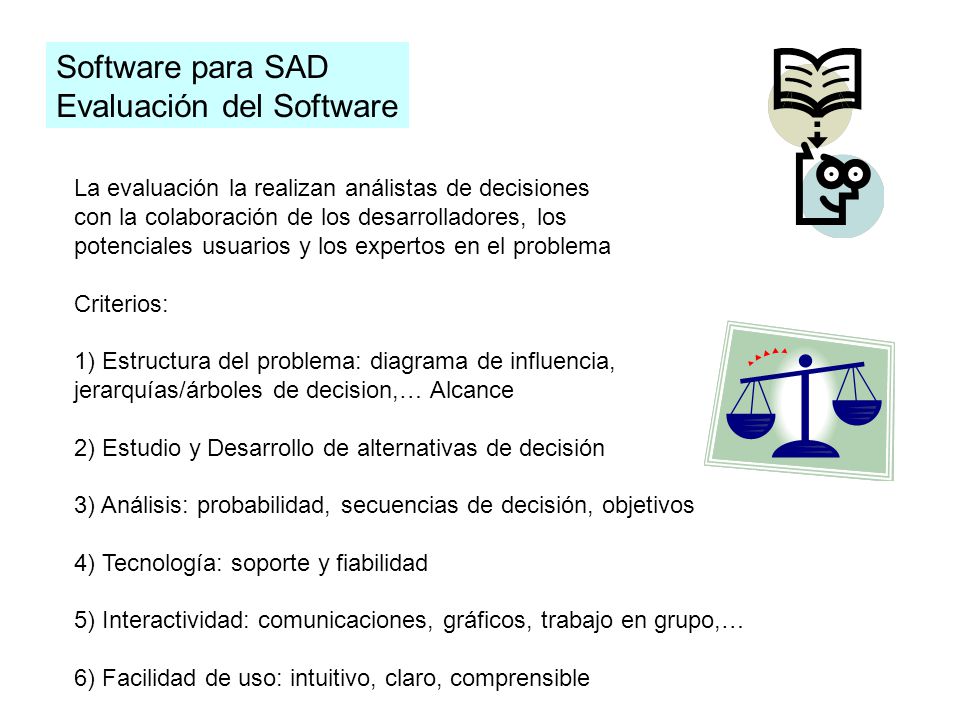 Software para SAD
Evaluación del Software

La evaluación la realizan análistas de decisiones con la colaboración de los desarrolladores, los potenciales usuarios y los expertos en el problema

Criterios:

1) Estructura del problema: diagrama de influencia, jerarquías/árboles de decision,… Alcance

2) Estudio y Desarrollo de alternativas de decisión

3) Análisis: probabilidad, secuencias de decisión, objetivos

4) Tecnología: soporte y fiabilidad

5) Interactividad: comunicaciones, gráficos, trabajo en grupo,…

6) Facilidad de uso: intuitivo, claro, comprensible